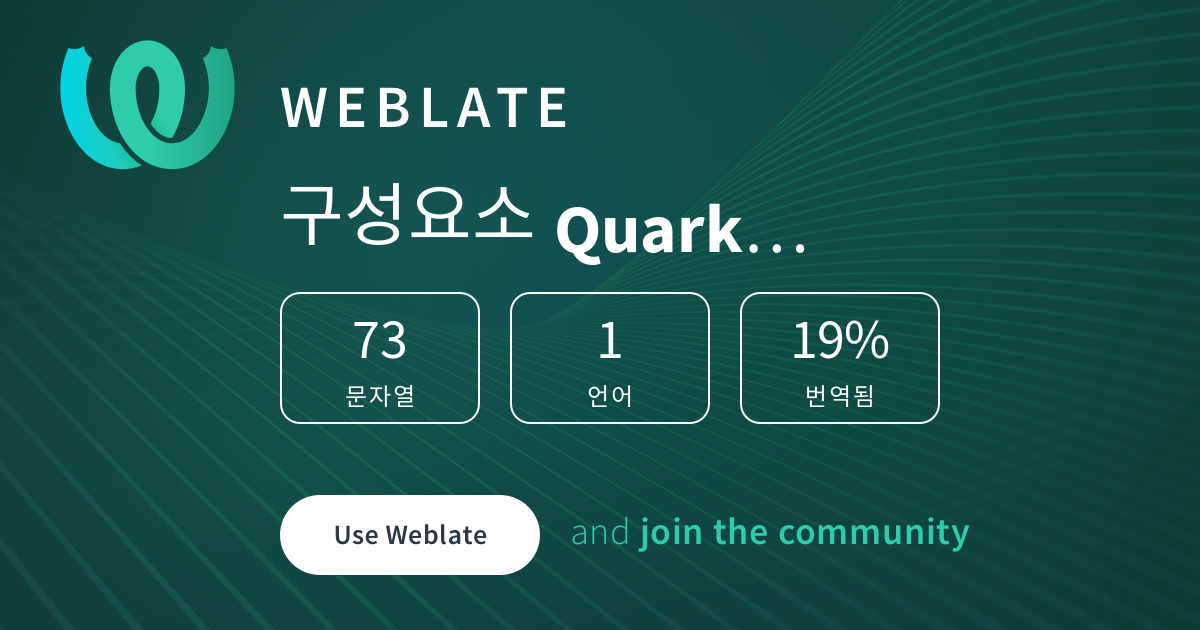 WEBLATE

구성요소 Quark…

73
문자열

1
언어

19%
번역됨

Use Weblate

and join the community